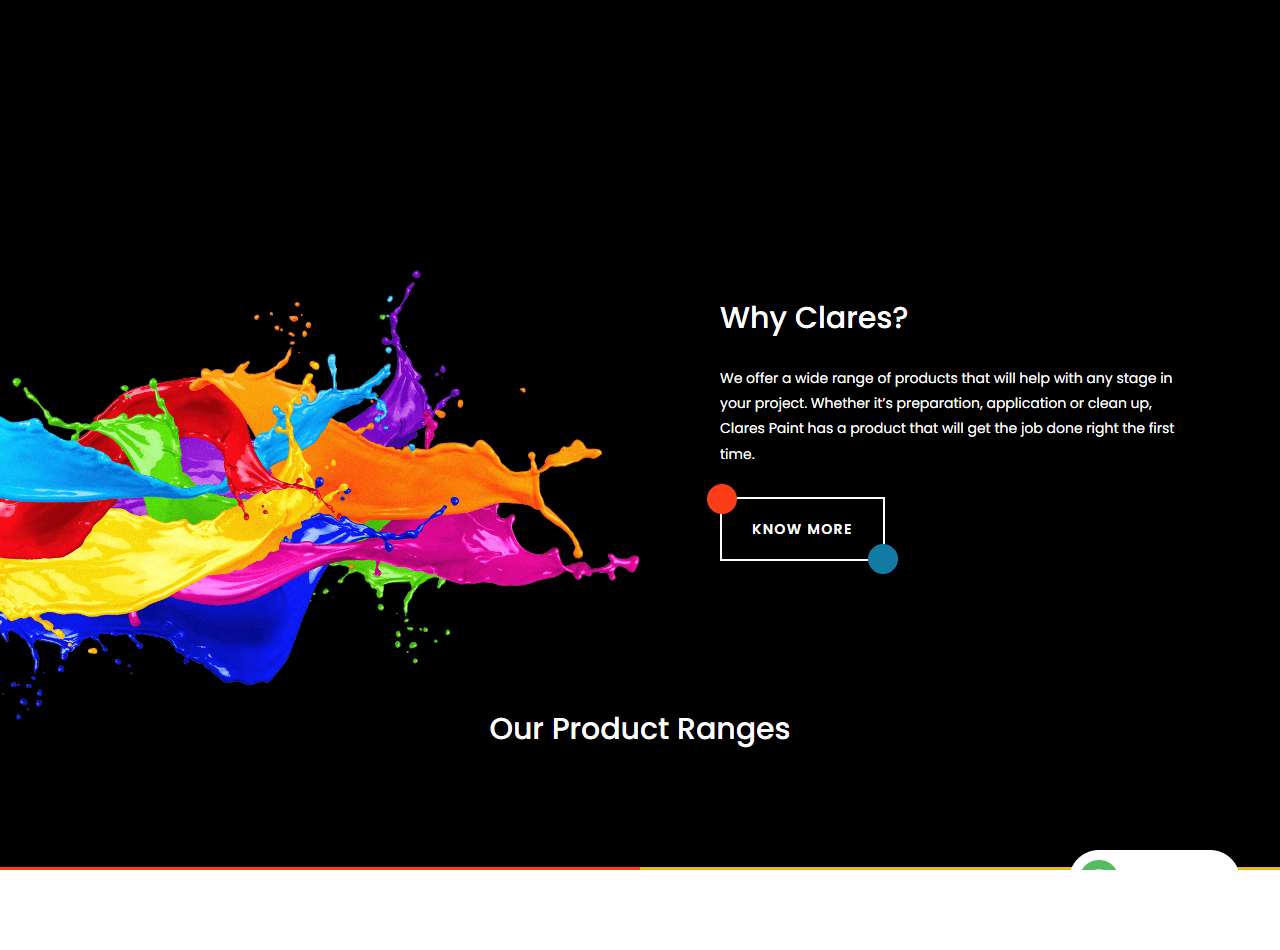 Why Clares?

We offer a wide range of products that will help with any stage in your project. Whether it's preparation, application or clean up, Clares Paint has a product that will get the job done right the first time.

KNOW MORE

Our Product Ranges